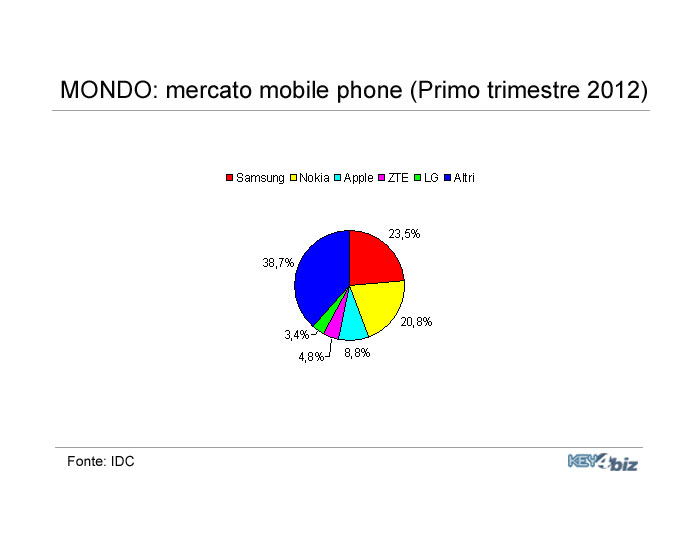 MONDO: mercato mobile phone (Primo trimestre 2012)

Samsung Nokia Apple ZTE LG Altri

23,5%
20,8%
8,8%
4,8%
3,4%
38,7%

Fonte: IDC

KEY4biz